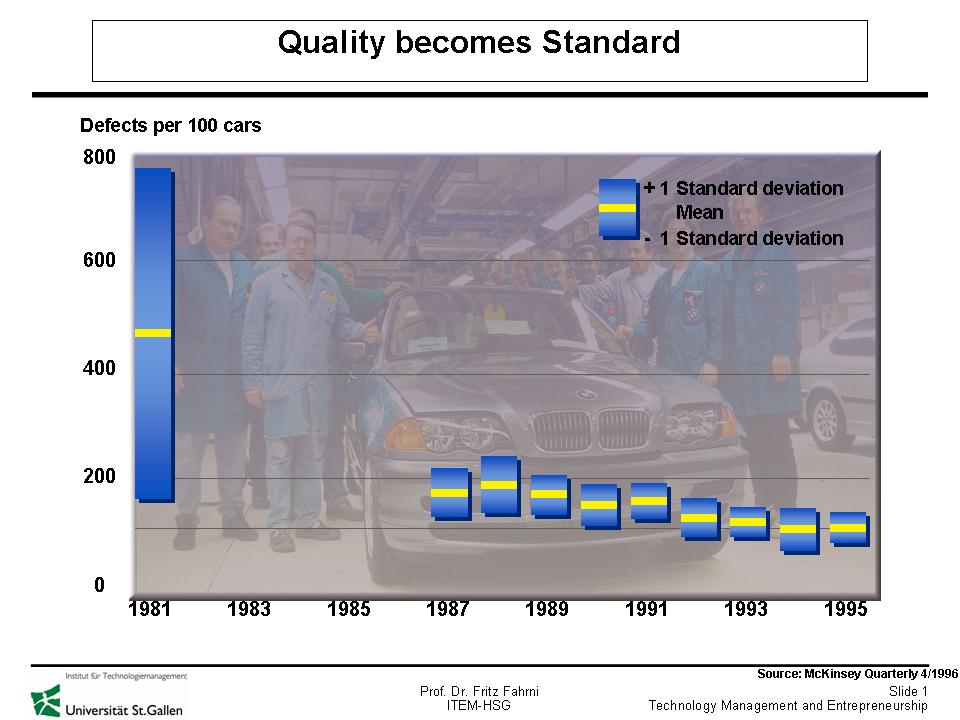 Quality becomes Standard

Defects per 100 cars

800
600
400
200
0

+ 1 Standard deviation
Mean
- 1 Standard deviation

1981
1983
1985
1987
1989
1991
1993
1995

Source: McKinsey Quarterly 4/1996

Institut für Technologiemanagement
Universität St.Gallen

Prof. Dr. Fritz Fahrni
ITEM-HSG

Slide 1
Technology Management and Entrepreneurship